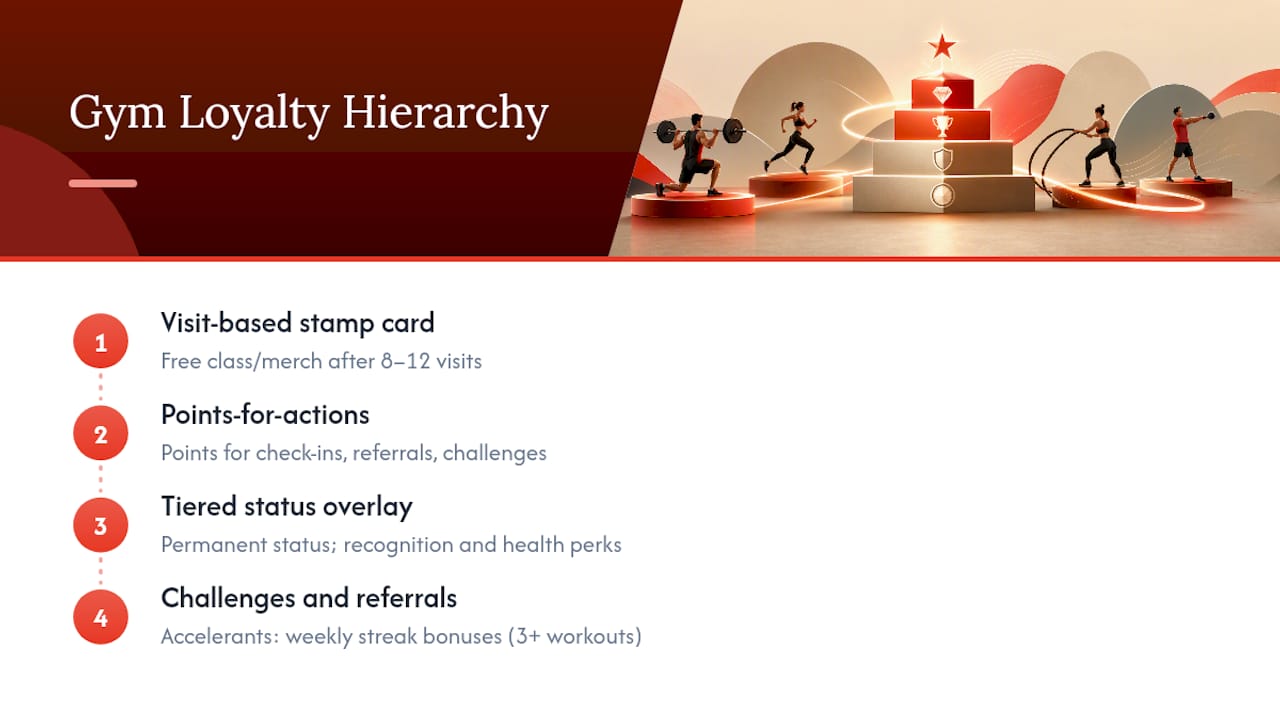 Gym Loyalty Hierarchy

1
Visit-based stamp card
Free class/merch after 8–12 visits

2
Points-for-actions
Points for check-ins, referrals, challenges

3
Tiered status overlay
Permanent status; recognition and health perks

4
Challenges and referrals
Accelerants: weekly streak bonuses (3+ workouts)